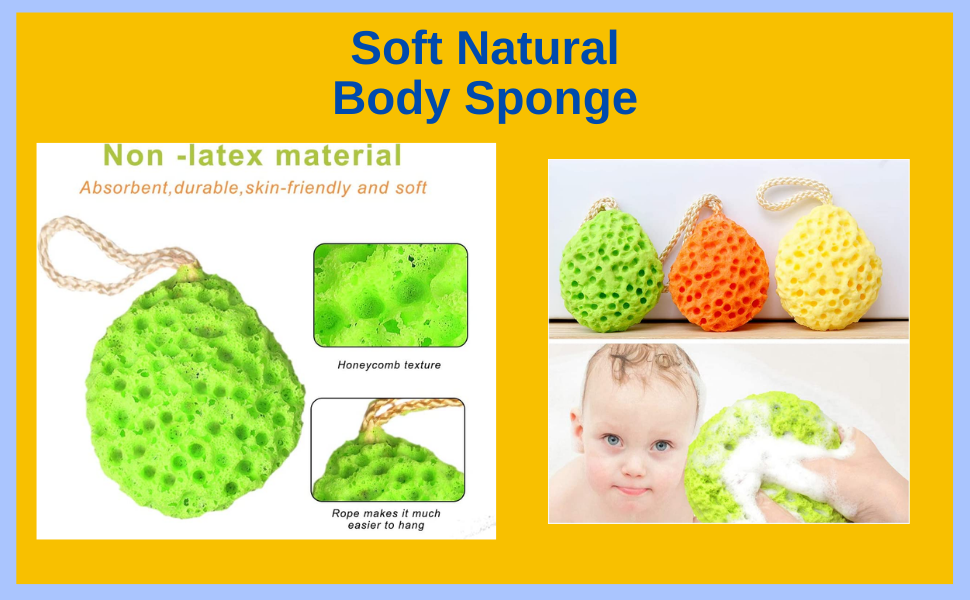 Soft Natural
Body Sponge

Non -latex material

Absorbent,durable,skin-friendly and soft

Honeycomb texture

Rope makes it much easier to hang